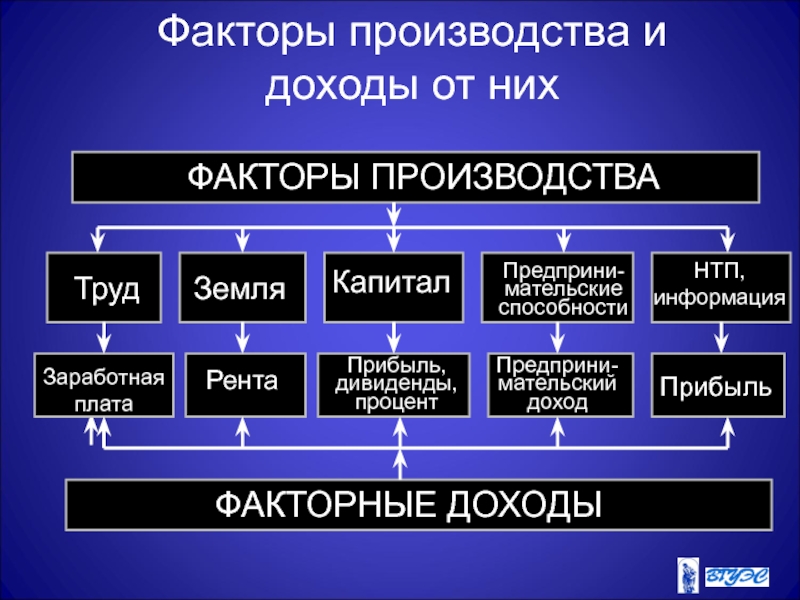 Факторы производства и доходы от них

ФАКТОРЫ ПРОИЗВОДСТВА

Труд

Земля

Капитал

Предпринимательские способности

НТП, информация

Заработная плата

Рента

Прибыль, дивиденды, процент

Предпринимательский доход

Прибыль

ФАКТОРНЫЕ ДОХОДЫ

ВГУЭС